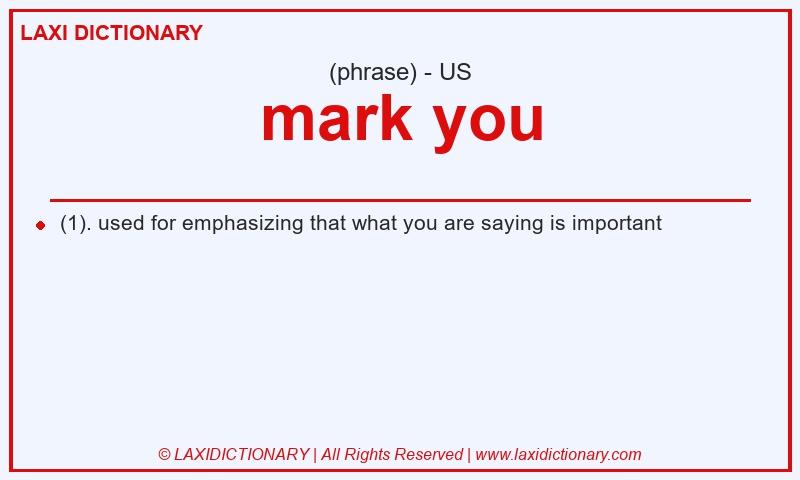 LAXI DICTIONARY

(phrase) - US

mark you

(1). used for emphasizing that what you are saying is important

© LAXIDICTIONARY | All Rights Reserved | www.laxidictionary.com